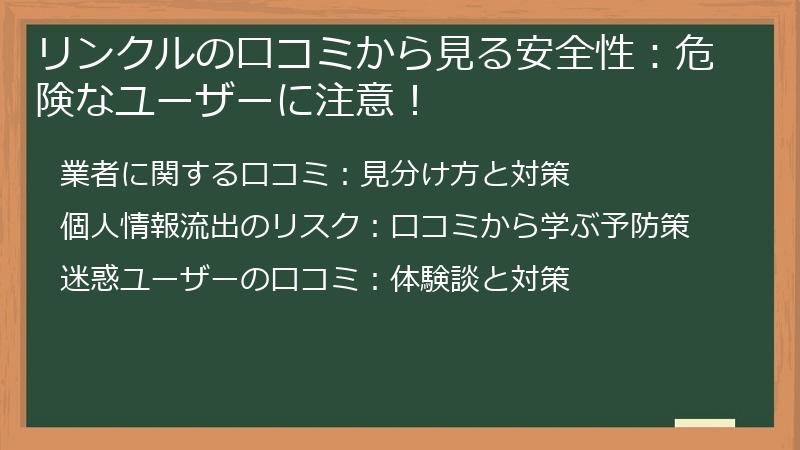 リンクルの口コミから見る安全性：危険なユーザーに注意！

業者に関する口コミ：見分け方と対策

個人情報流出のリスク：口コミから学ぶ予防策

迷惑ユーザーの口コミ：体験談と対策